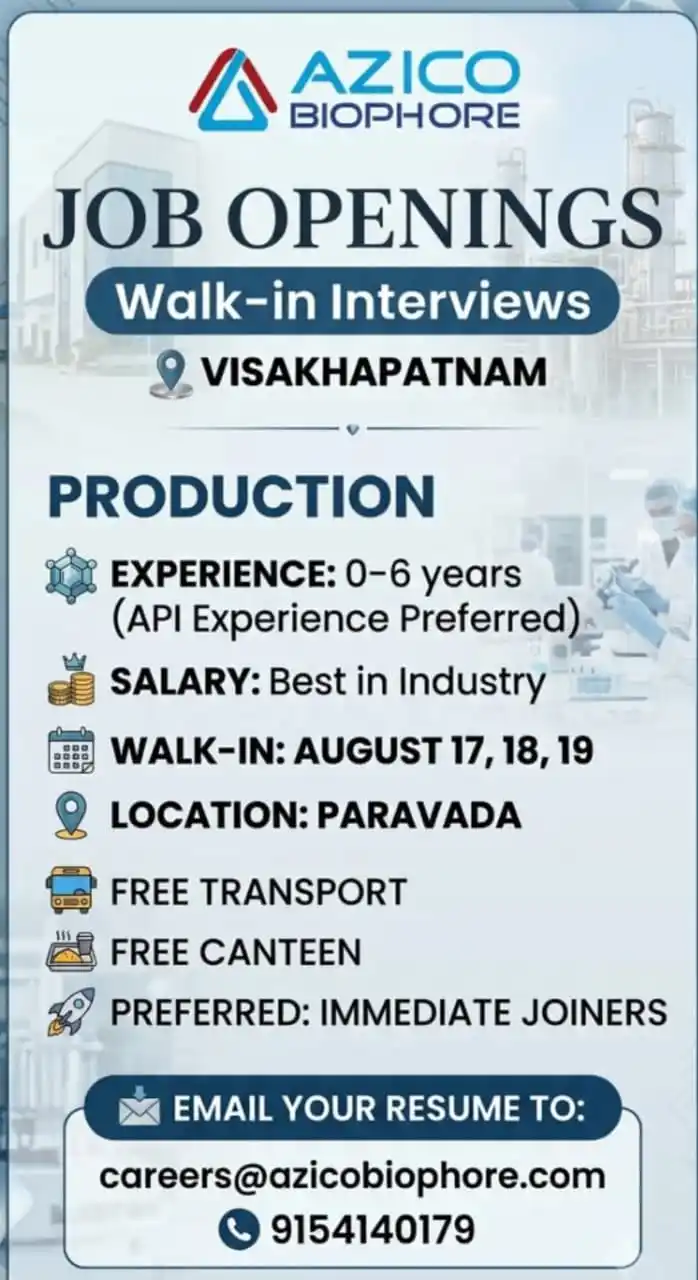 AZICO BIOPHORE

JOB OPENINGS

Walk-in Interviews

VISAKHAPATNAM

PRODUCTION

EXPERIENCE: 0-6 years (API Experience Preferred)

SALARY: Best in Industry

WALK-IN: AUGUST 17, 18, 19

LOCATION: PARAVADA

FREE TRANSPORT

FREE CANTEEN

PREFERRED: IMMEDIATE JOINERS

EMAIL YOUR RESUME TO:

careers@azicobiophore.com

9154140179